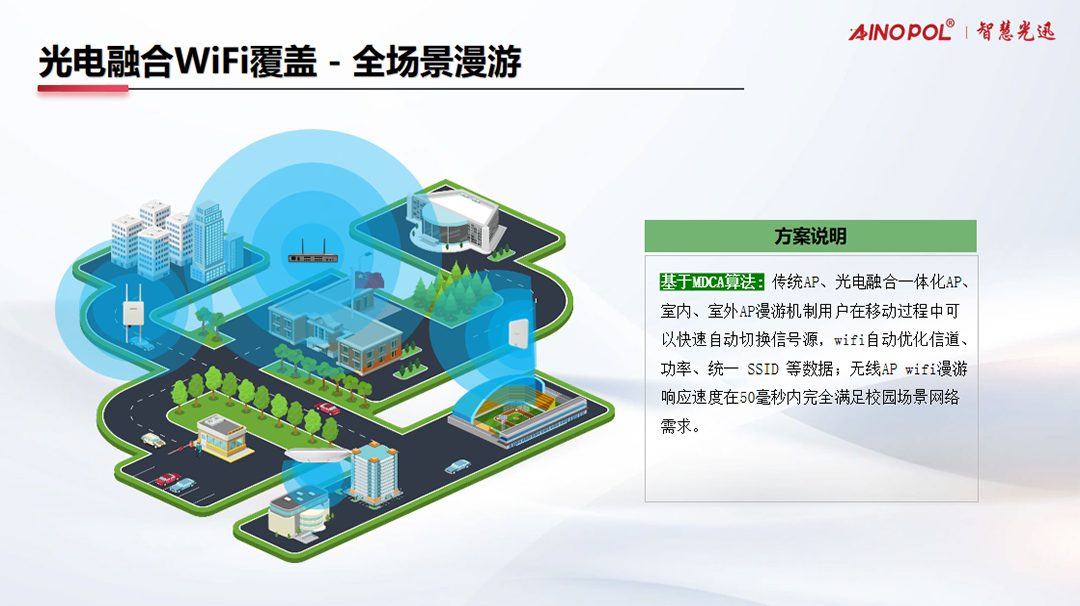 AINOPOL® | 智慧光迅

光电融合WiFi覆盖 - 全场景漫游

方案说明

基于MDCA算法：传统AP、光电融合一体化AP、室内、室外AP漫游机制用户在移动过程中可以快速自动切换信号源，wifi自动优化信道、功率、统一 SSID 等数据；无线AP wifi漫游响应速度在50毫秒内完全满足校园场景网络需求。